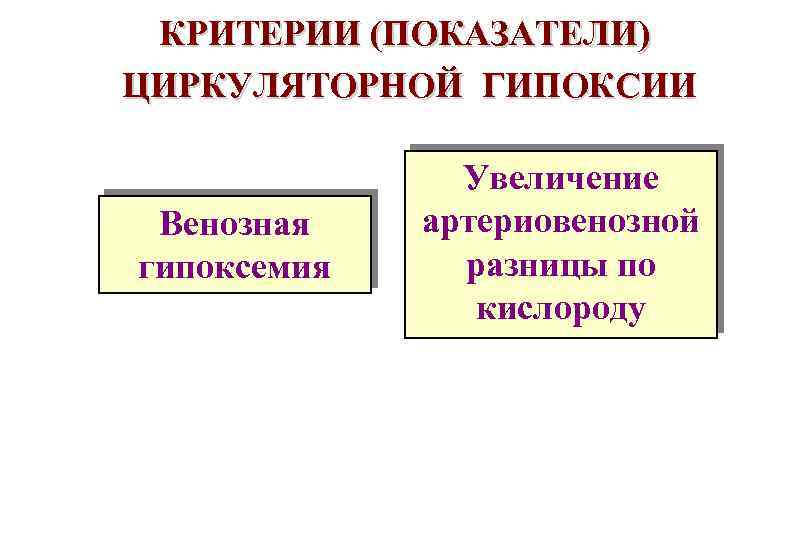 КРИТЕРИИ (ПОКАЗАТЕЛИ) ЦИРКУЛЯТОРНОЙ ГИПОКСИИ

Венозная гипоксемия

Увеличение артериовенозной разницы по кислороду